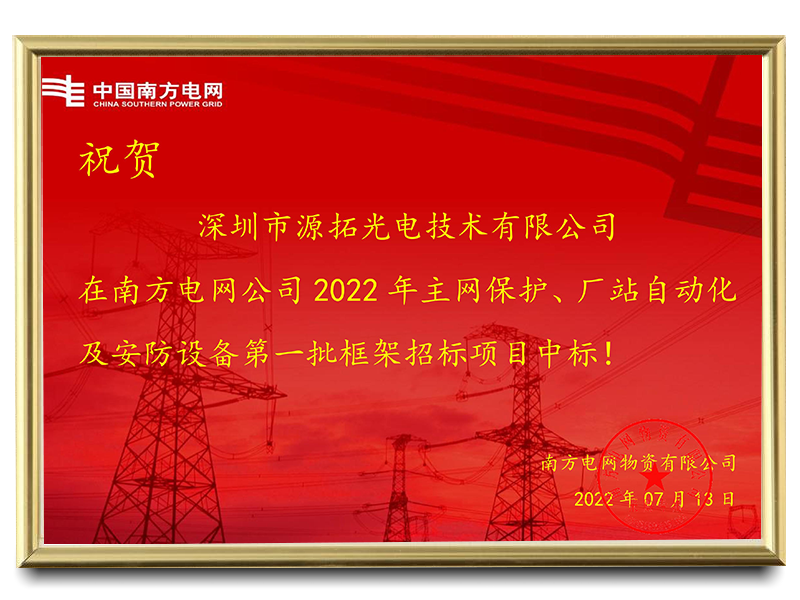 中国南方电网
CHINA SOUTHERN POWER GRID

祝贺

深圳市源拓光电技术有限公司

在南方电网公司 2022 年主网保护、厂站自动化及安防设备第一批框架招标项目中标！

南方电网物资有限公司

2022 年 07 月 13 日